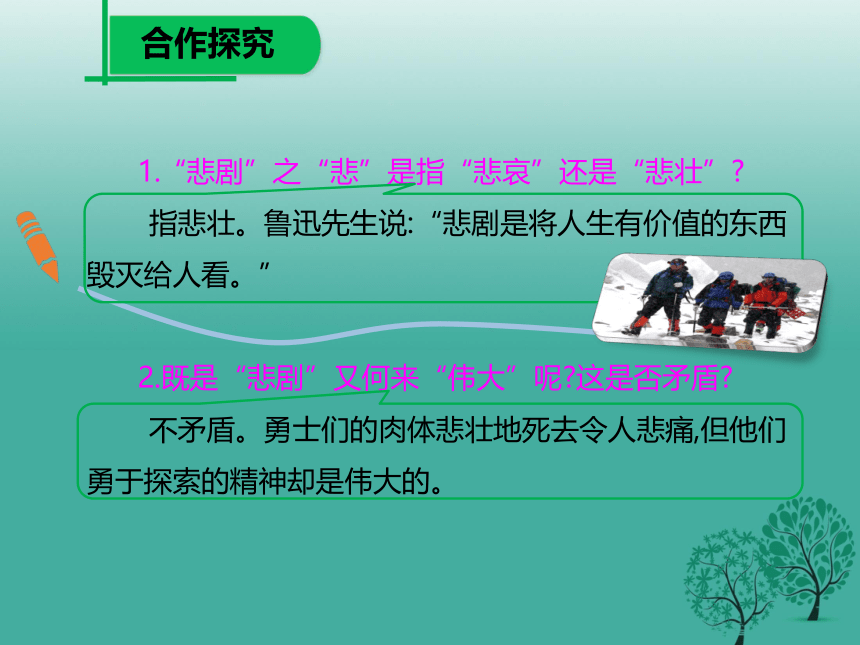 合作探究

1. “悲剧”之“悲”是指“悲哀”还是“悲壮”？

指悲壮。鲁迅先生说:“悲剧是将人生有价值的东西毁灭给人看。”

2.既是“悲剧”又何来“伟大”呢?这是否矛盾?

不矛盾。勇士们的肉体悲壮地死去令人悲痛,但他们勇于探索的精神却是伟大的。